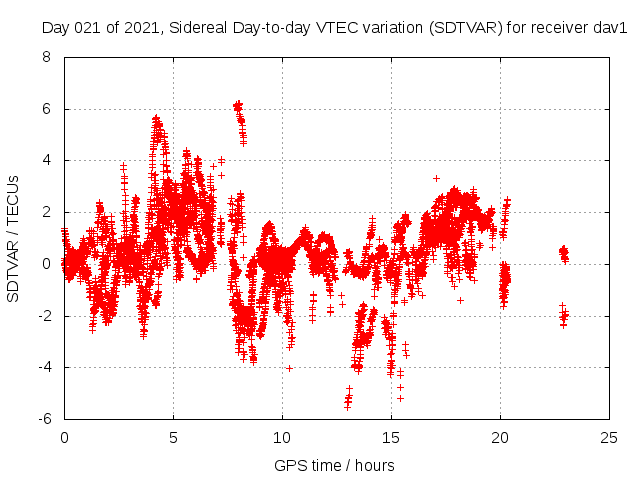 Day 021 of 2021, Sidereal Day-to-day VTEC variation (SDTVAR) for receiver dav1

SDTVAR / TECUs

8
6
4
2
0
-2
-4
-6

0
5
10
15
20
25

GPS time / hours